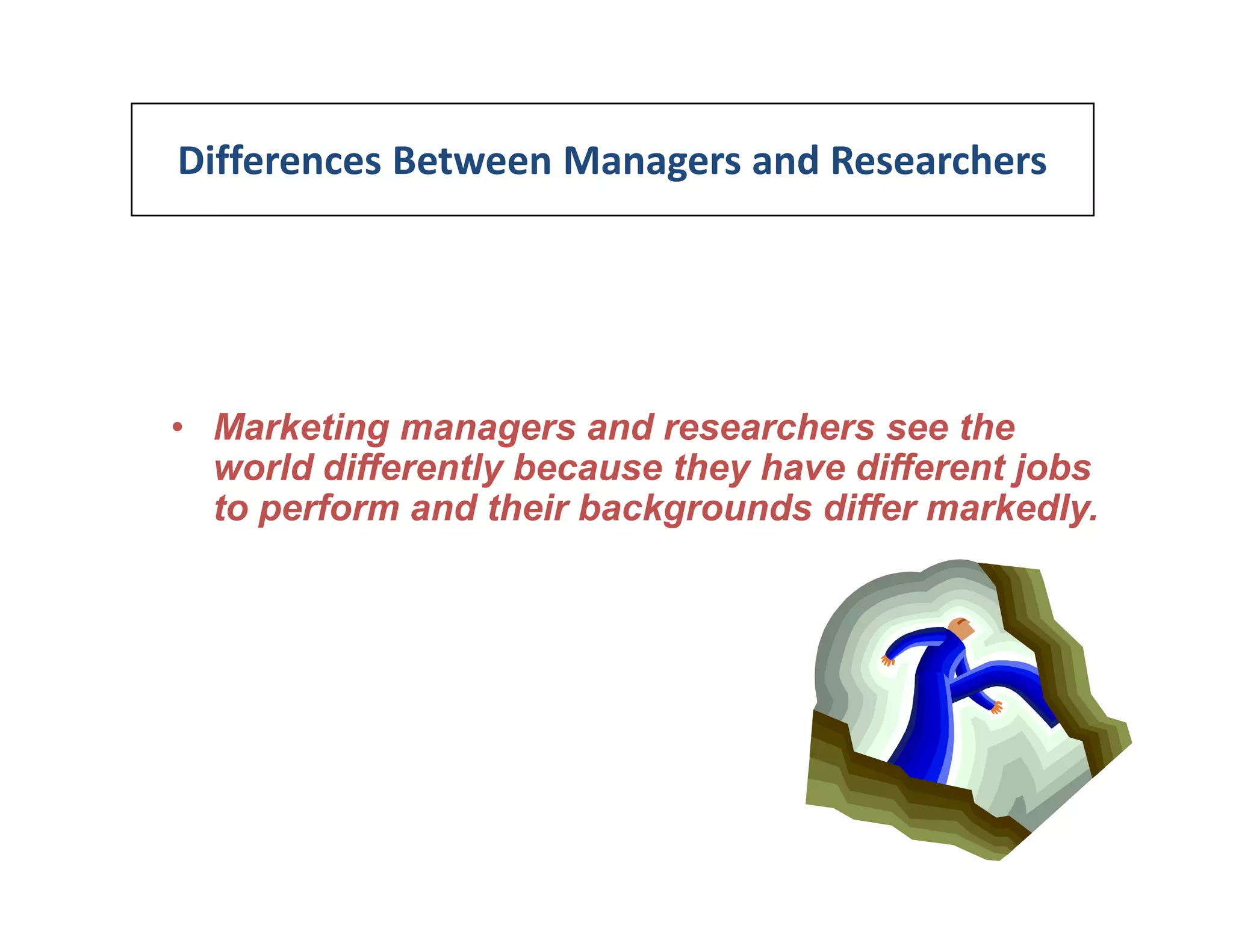 Differences Between Managers and Researchers

• Marketing managers and researchers see the world differently because they have different jobs to perform and their backgrounds differ markedly.